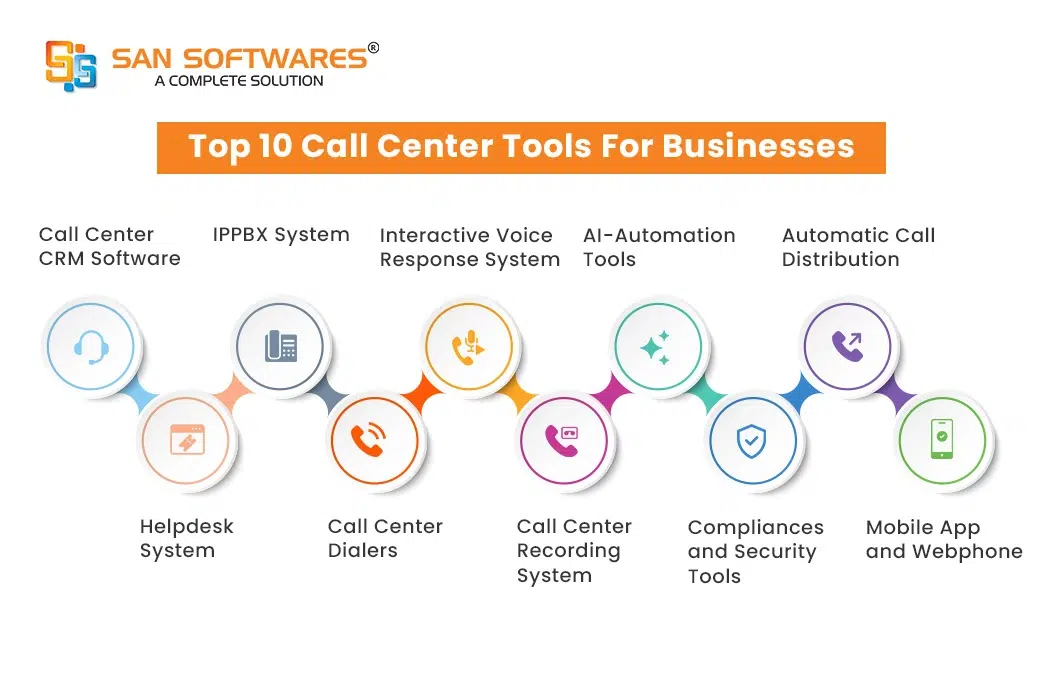 SAN SOFTWARES®
A COMPLETE SOLUTION

Top 10 Call Center Tools For Businesses

Call Center CRM Software

IPPBX System

Interactive Voice Response System

AI-Automation Tools

Automatic Call Distribution

Helpdesk System

Call Center Dialers

Call Center Recording System

Compliances and Security Tools

Mobile App and Webphone